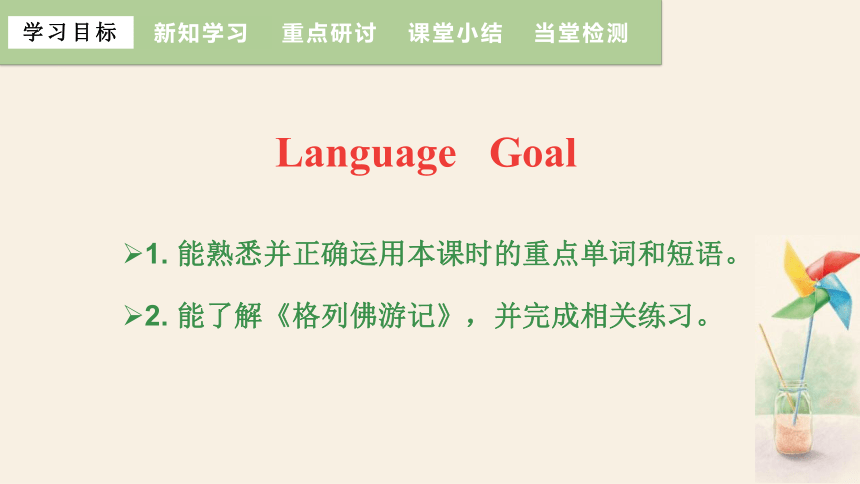 学习目标　新知学习　重点研讨　课堂小结　当堂检测

Language Goal

➢1. 能熟悉并正确运用本课时的重点单词和短语。

➢2. 能了解《格列佛游记》，并完成相关练习。